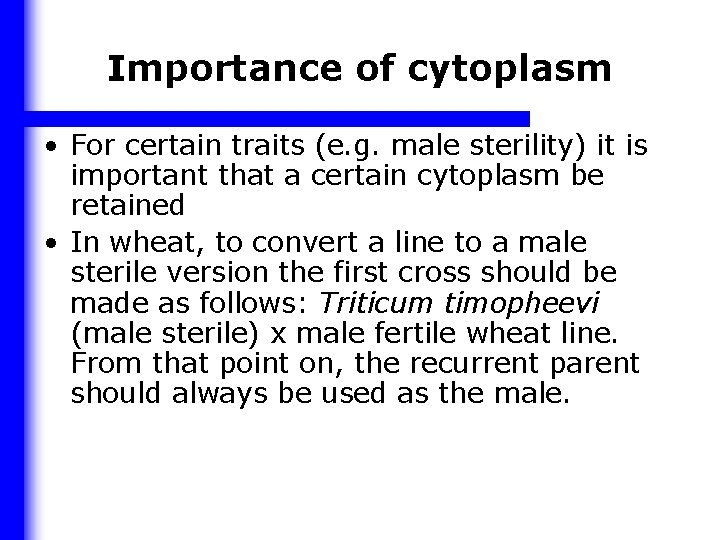 Importance of cytoplasm

• For certain traits (e.g. male sterility) it is important that a certain cytoplasm be retained

• In wheat, to convert a line to a male sterile version the first cross should be made as follows: Triticum timopheevi (male sterile) x male fertile wheat line. From that point on, the recurrent parent should always be used as the male.